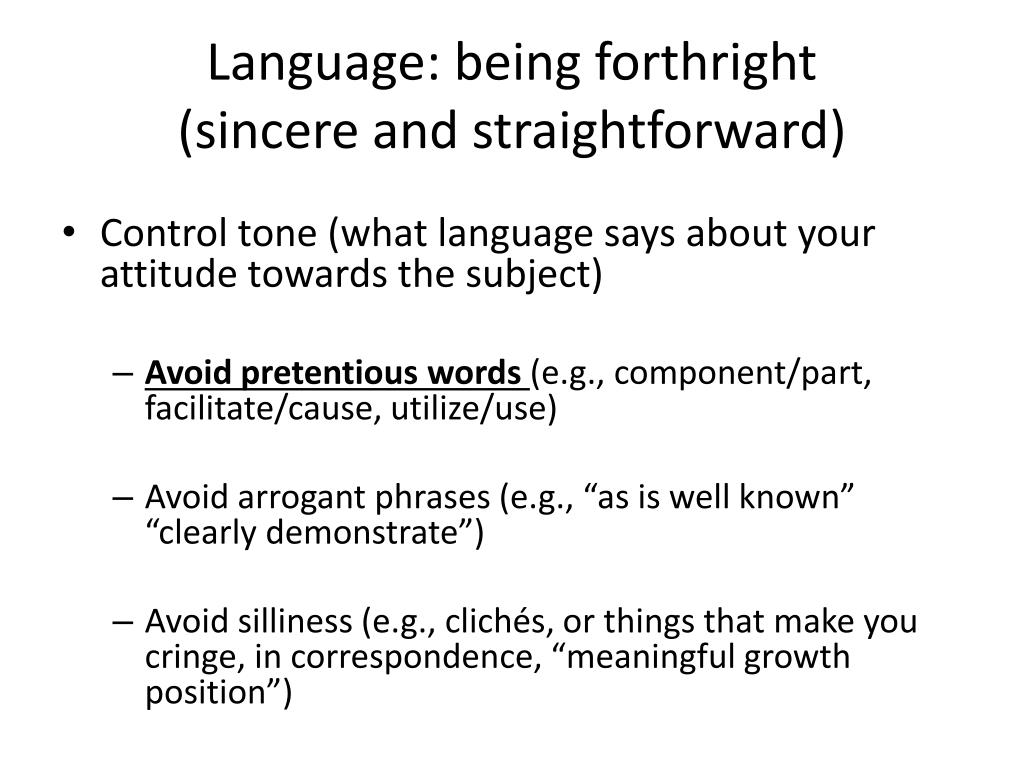 Language: being forthright
(sincere and straightforward)

• Control tone (what language says about your attitude towards the subject)

– Avoid pretentious words (e.g., component/part, facilitate/cause, utilize/use)

– Avoid arrogant phrases (e.g., “as is well known” “clearly demonstrate”)

– Avoid silliness (e.g., clichés, or things that make you cringe, in correspondence, “meaningful growth position”)